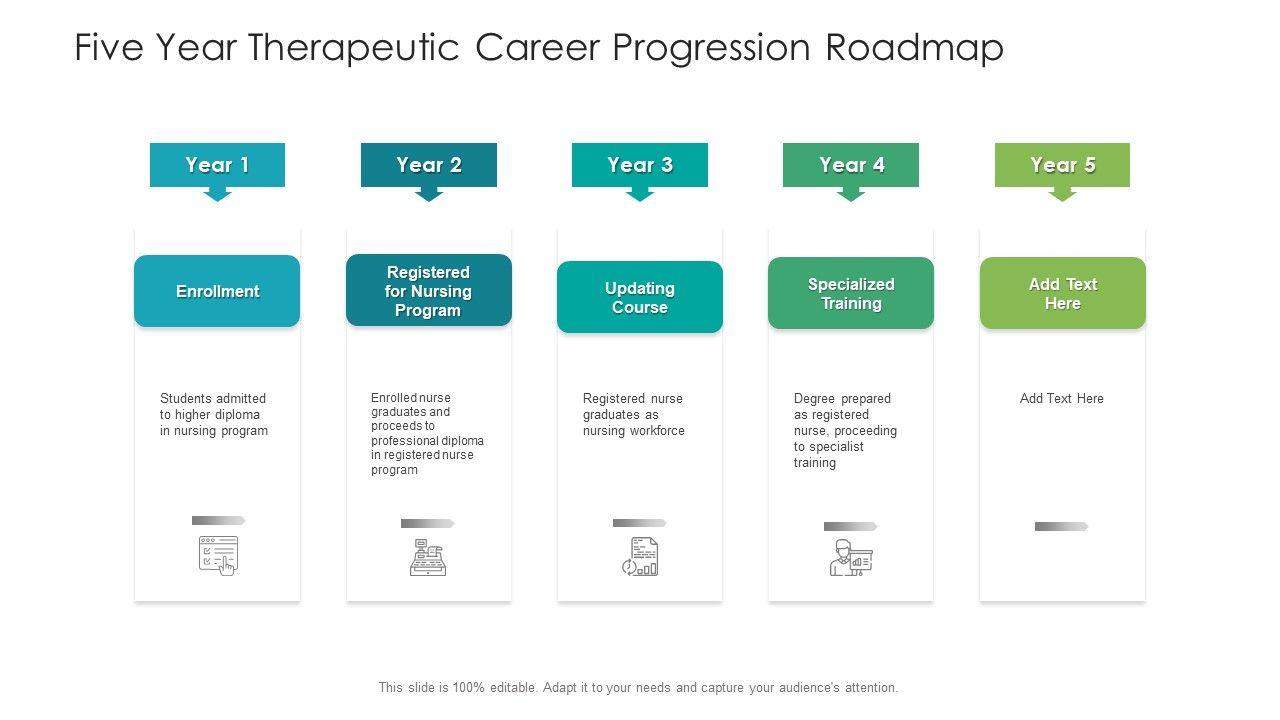 Five Year Therapeutic Career Progression Roadmap

Year 1

Enrollment

Students admitted to higher diploma in nursing program

Year 2

Registered for Nursing Program

Enrolled nurse graduates and proceeds to professional diploma in registered nurse program

Year 3

Updating Course

Registered nurse graduates as nursing workforce

Year 4

Specialized Training

Degree prepared as registered nurse, proceeding to specialist training

Year 5

Add Text Here

Add Text Here

This slide is 100% editable. Adapt it to your needs and capture your audience's attention.